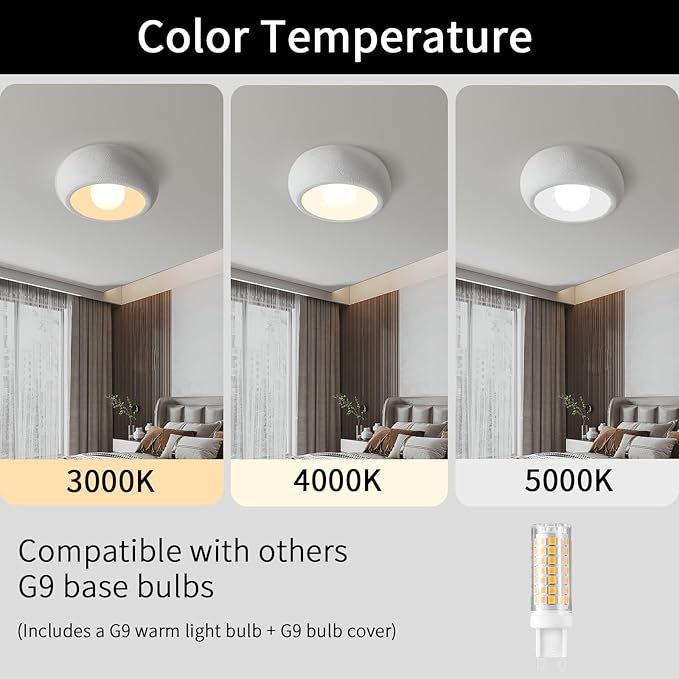 Color Temperature

3000K

4000K

5000K

Compatible with others G9 base bulbs

(Includes a G9 warm light bulb + G9 bulb cover)